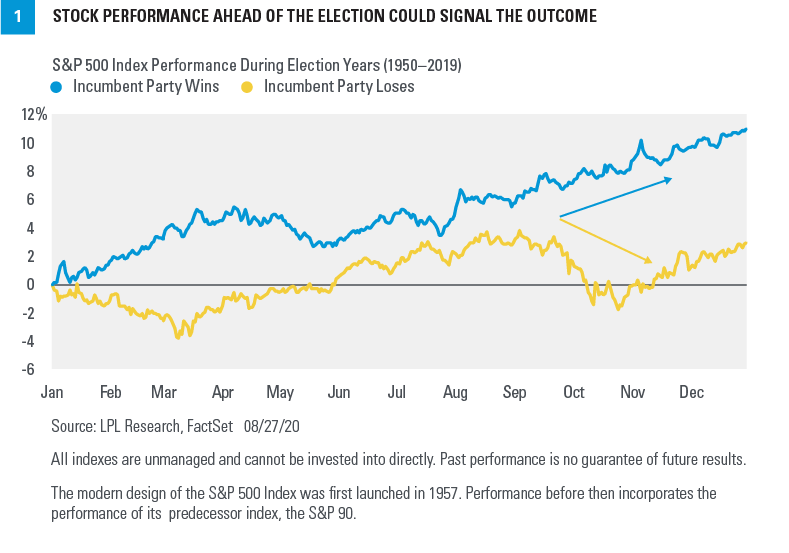 1 STOCK PERFORMANCE AHEAD OF THE ELECTION COULD SIGNAL THE OUTCOME

S&P 500 Index Performance During Election Years (1950–2019)
Incumbent Party Wins
Incumbent Party Loses

12%
10
8
6
4
2
0
-2
-4
-6

Jan Feb Mar Apr May Jun Jul Aug Sep Oct Nov Dec

Source: LPL Research, FactSet 08/27/20

All indexes are unmanaged and cannot be invested into directly. Past performance is no guarantee of future results.

The modern design of the S&P 500 Index was first launched in 1957. Performance before then incorporates the performance of its predecessor index, the S&P 90.